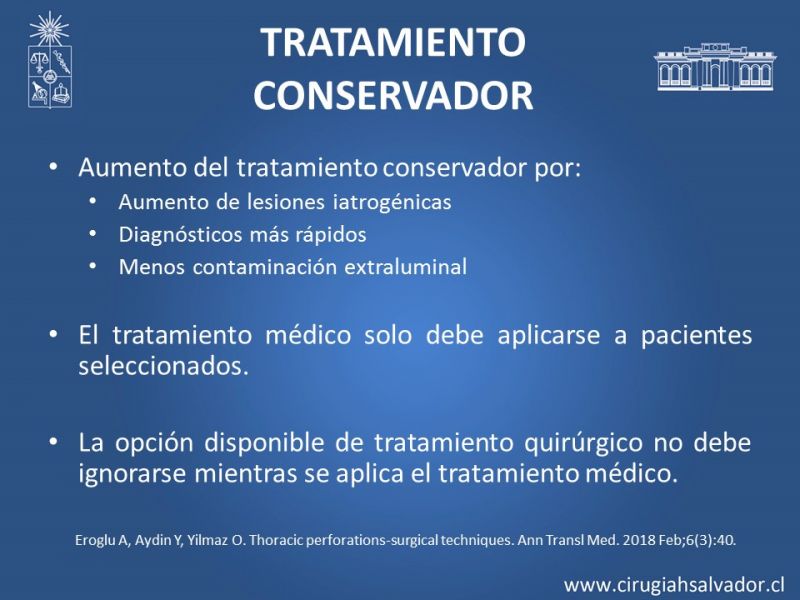 TRATAMIENTO CONSERVADOR

• Aumento del tratamiento conservador por:
  • Aumento de lesiones iatrogénicas
  • Diagnósticos más rápidos
  • Menos contaminación extraluminal

• El tratamiento médico solo debe aplicarse a pacientes seleccionados.

• La opción disponible de tratamiento quirúrgico no debe ignorarse mientras se aplica el tratamiento médico.

Eroglu A, Aydin Y, Yilmaz O. Thoracic perforations-surgical techniques. Ann Transl Med. 2018 Feb;6(3):40.

www.cirugiahsalvador.cl